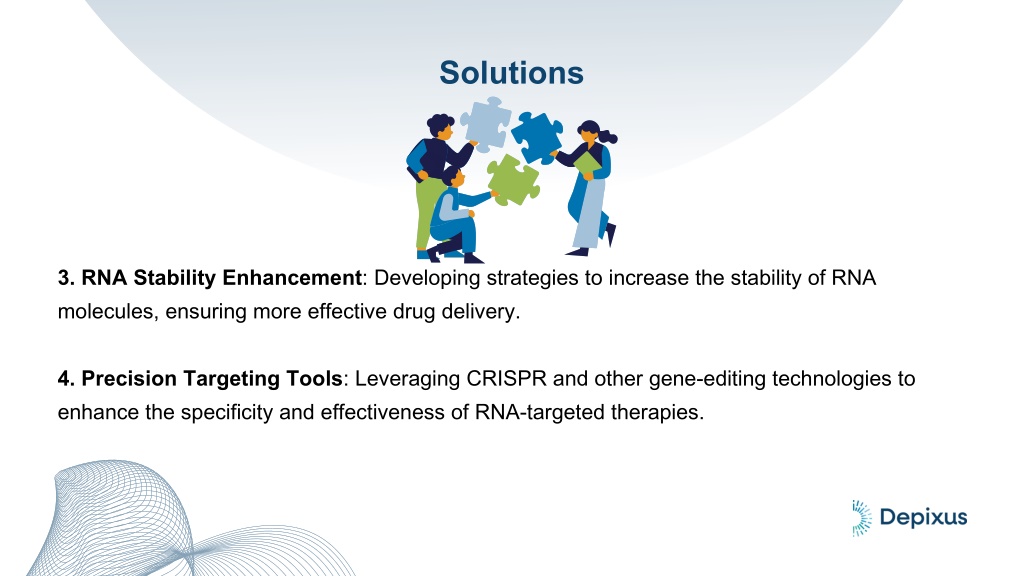 Solutions

3. RNA Stability Enhancement: Developing strategies to increase the stability of RNA molecules, ensuring more effective drug delivery.

4. Precision Targeting Tools: Leveraging CRISPR and other gene-editing technologies to enhance the specificity and effectiveness of RNA-targeted therapies.

Depixus